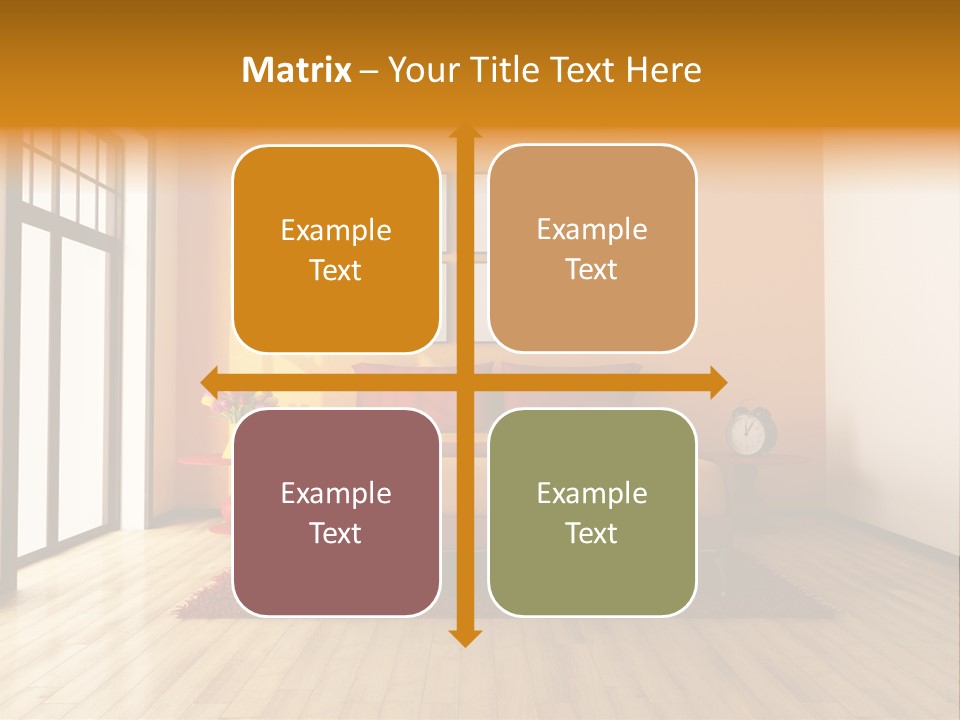 Matrix – Your Title Text Here

Example Text

Example Text

Example Text

Example Text